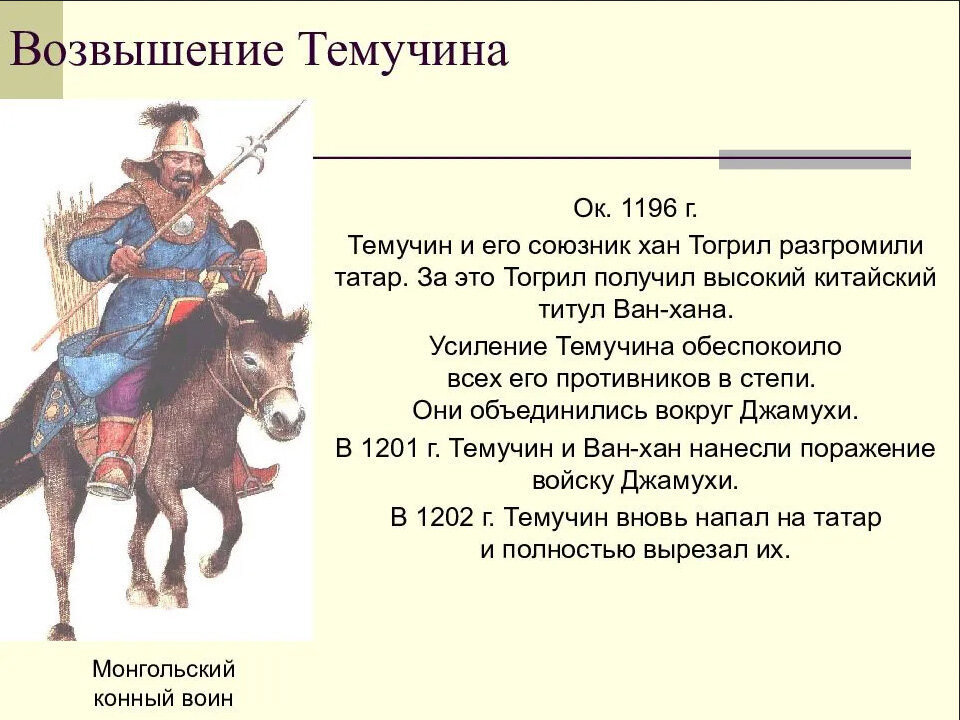 Возвышение Темучина

Ок. 1196 г.

Темучин и его союзник хан Тогрил разгромили татар. За это Тогрил получил высокий китайский титул Ван-хана.

Усиление Темучина обеспокоило всех его противников в степи. Они объединились вокруг Джамухи.

В 1201 г. Темучин и Ван-хан нанесли поражение войску Джамухи.

В 1202 г. Темучин вновь напал на татар и полностью вырезал их.

Монгольский конный воин